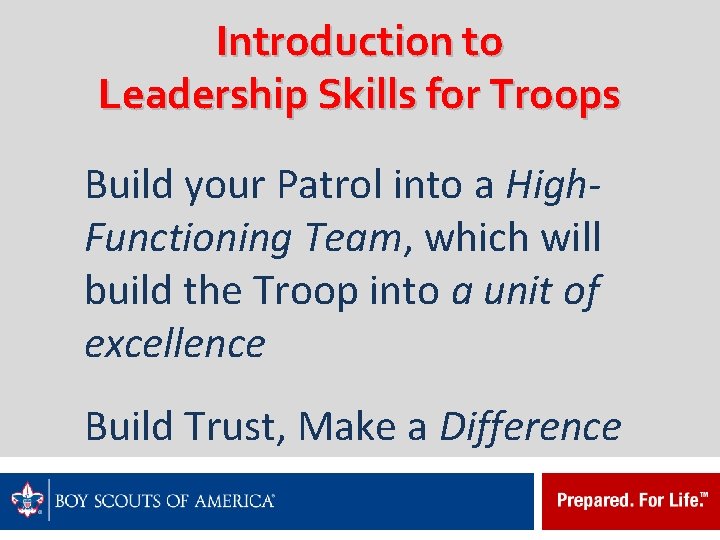 Introduction to Leadership Skills for Troops

Build your Patrol into a High-Functioning Team, which will build the Troop into a unit of excellence

Build Trust, Make a Difference

BOY SCOUTS OF AMERICA®

Prepared. For Life.™